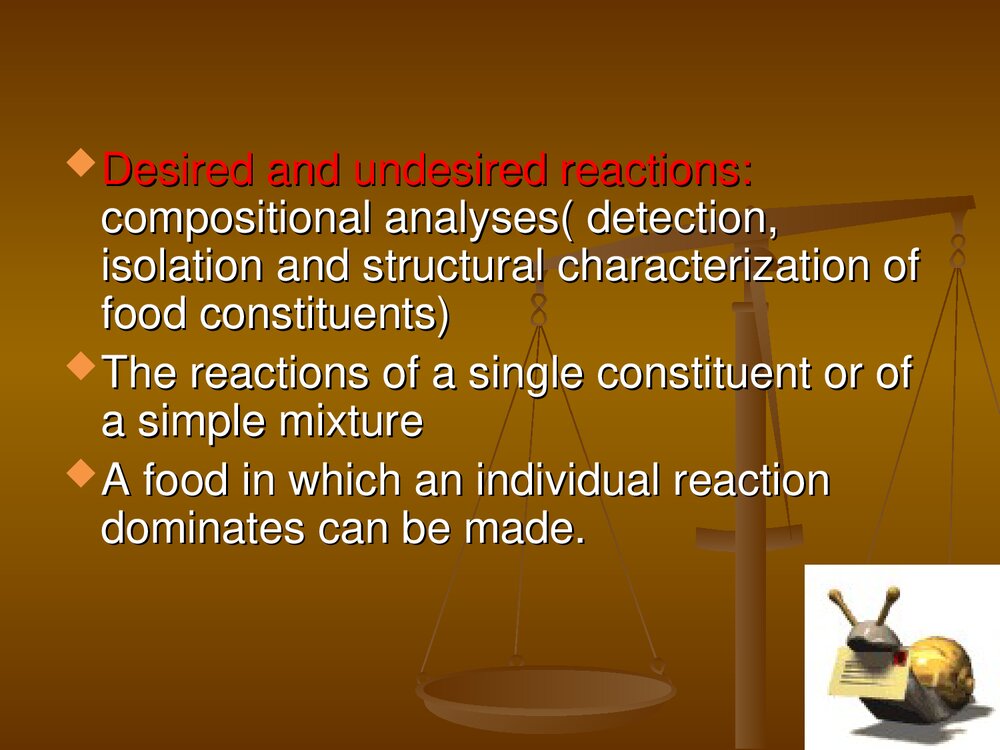 Desired and undesired reactions: compositional analyses( detection, isolation and structural characterization of food constituents)

The reactions of a single constituent or of a simple mixture

A food in which an individual reaction dominates can be made.